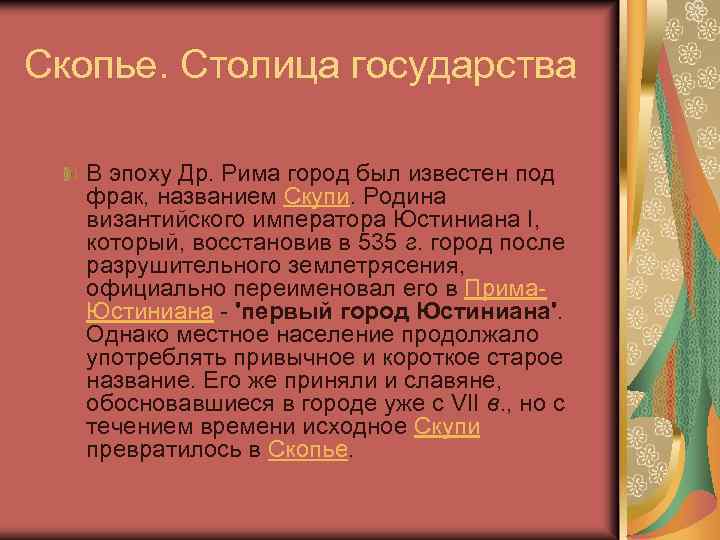 Скопье. Столица государства

В эпоху Др. Рима город был известен под фрак, названием Скупи. Родина византийского императора Юстиниана I, который, восстановив в 535 г. город после разрушительного землетрясения, официально переименовал его в Прима-Юстиниана - 'первый город Юстиниана'. Однако местное население продолжало употреблять привычное и короткое старое название. Его же приняли и славяне, обосновавшиеся в городе уже с VII в., но с течением времени исходное Скупи превратилось в Скопье.